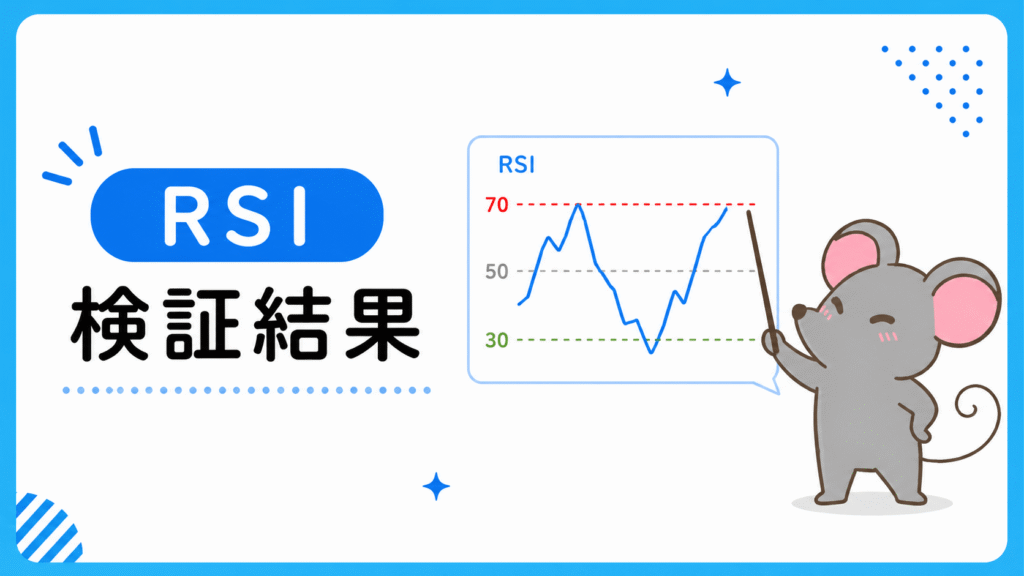 RSI
検証結果

RSI
70
50
30